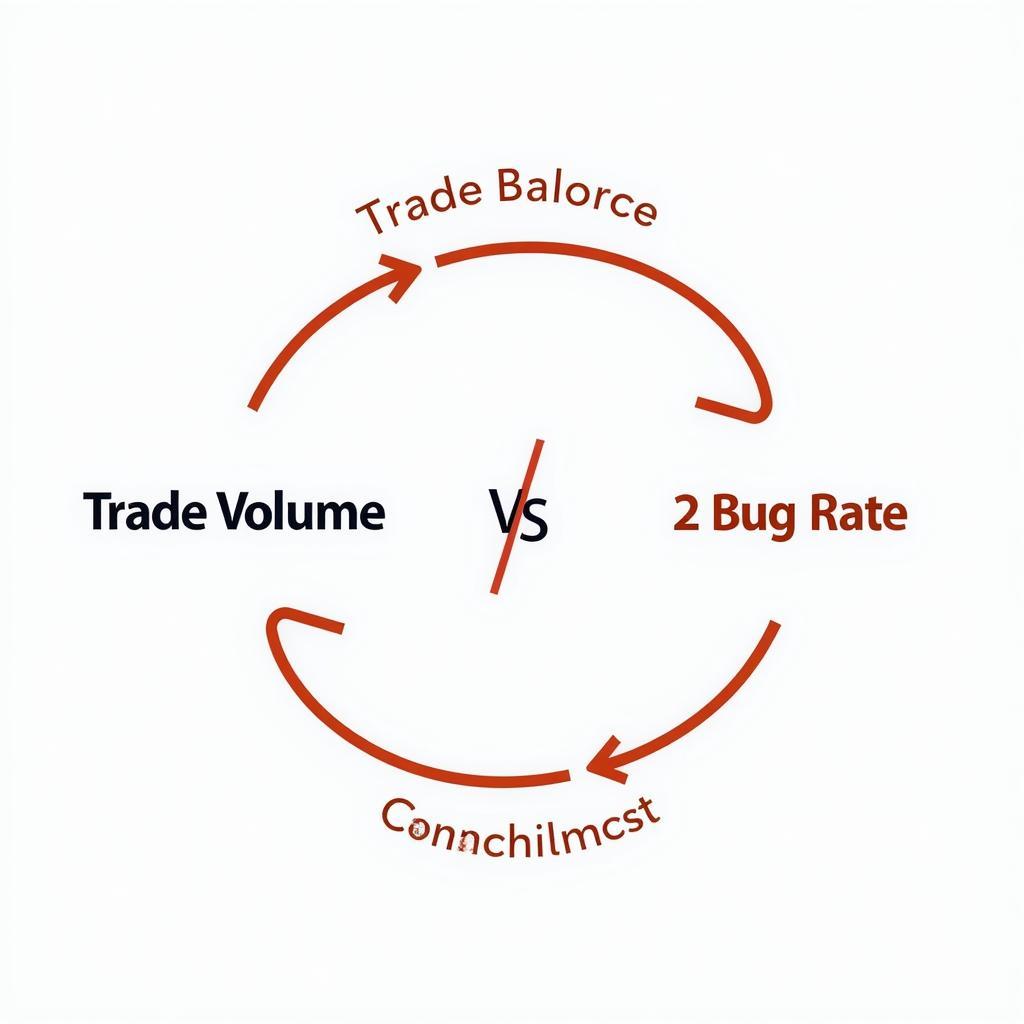 Trade Balorce

Trade Volume VS 2 Bug Rate

Connchilmcst